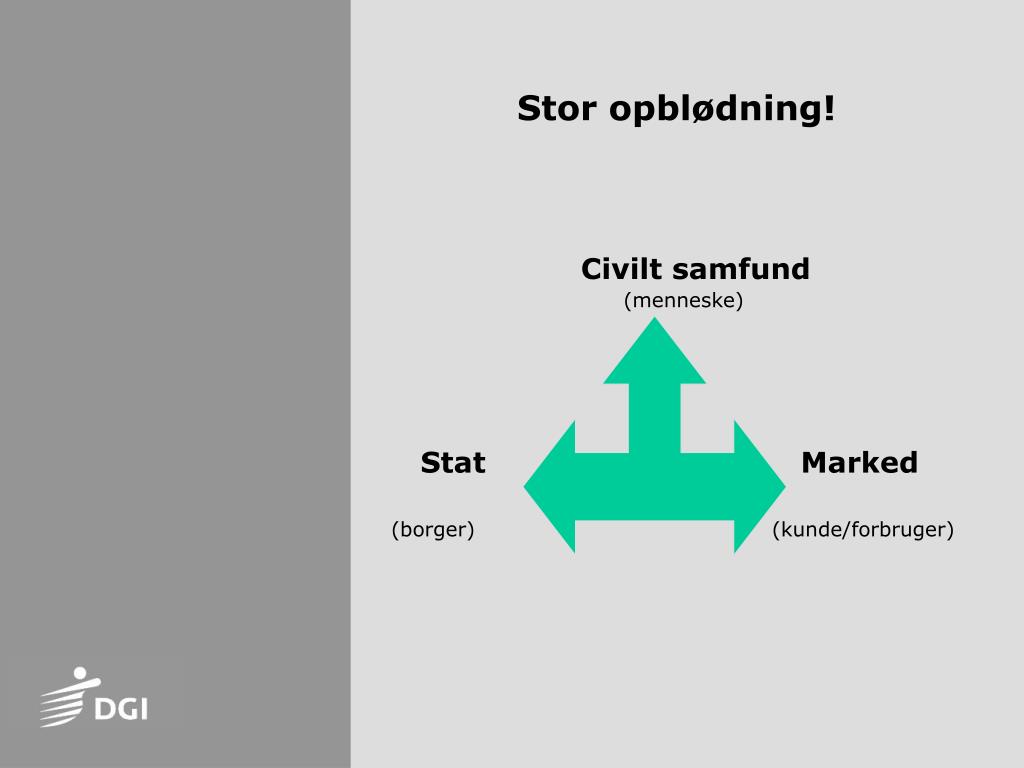 Stor opblødning!

Civilt samfund
(menneske)

Stat

(borger)

Marked

(kunde/forbruger)

DGI